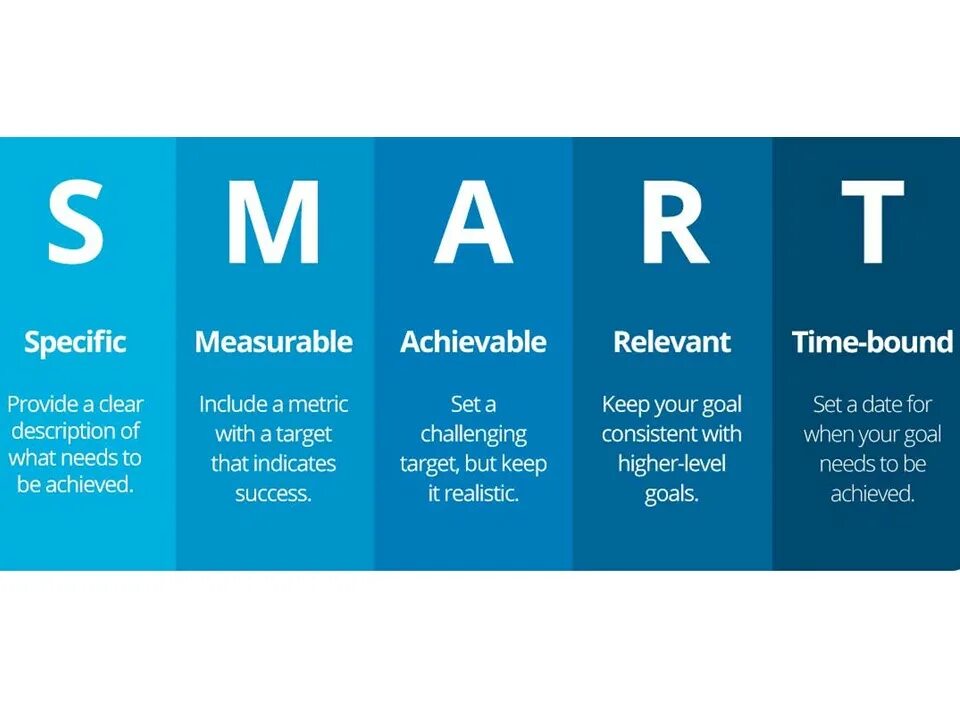 S

Specific

Provide a clear description of what needs to be achieved.

M

Measurable

Include a metric with a target that indicates success.

A

Achievable

Set a challenging target, but keep it realistic.

R

Relevant

Keep your goal consistent with higher-level goals.

T

Time-bound

Set a date for when your goal needs to be achieved.